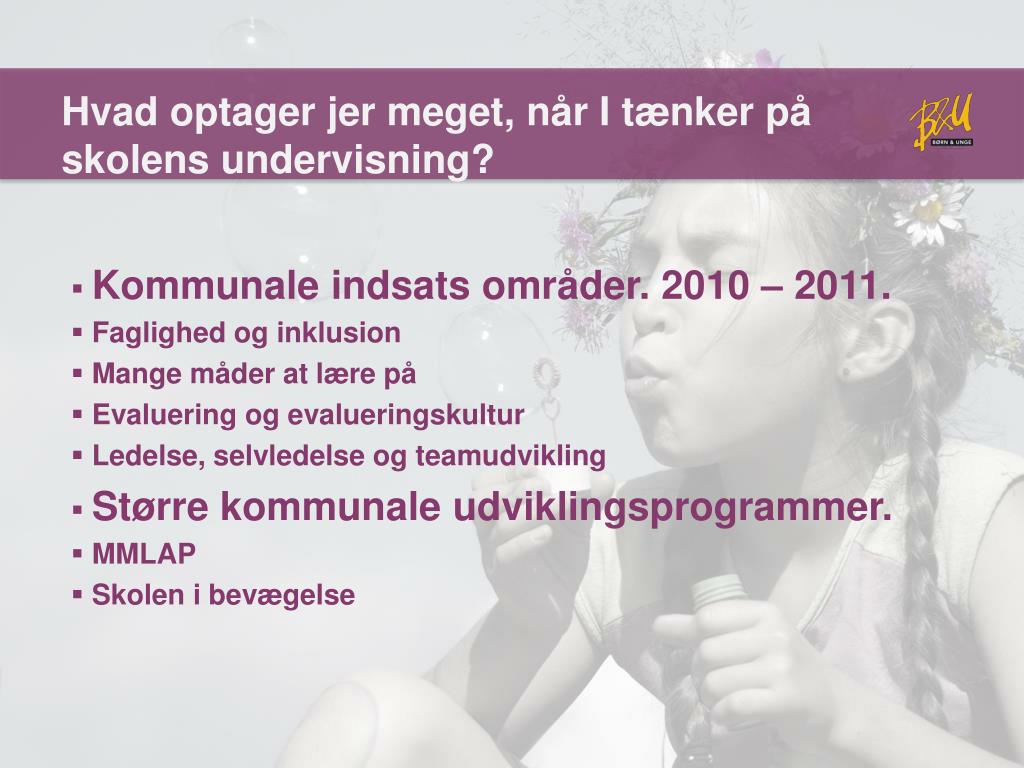 Hvad optager jer meget, når I tænker på skolens undervisning?

B&U
BØRN & UNGE

▪ Kommunale indsats områder. 2010 – 2011.
▪ Faglighed og inklusion
▪ Mange måder at lære på
▪ Evaluering og evalueringskultur
▪ Ledelse, selvledelse og teamudvikling
▪ Større kommunale udviklingsprogrammer.
▪ MMLAP
▪ Skolen i bevægelse